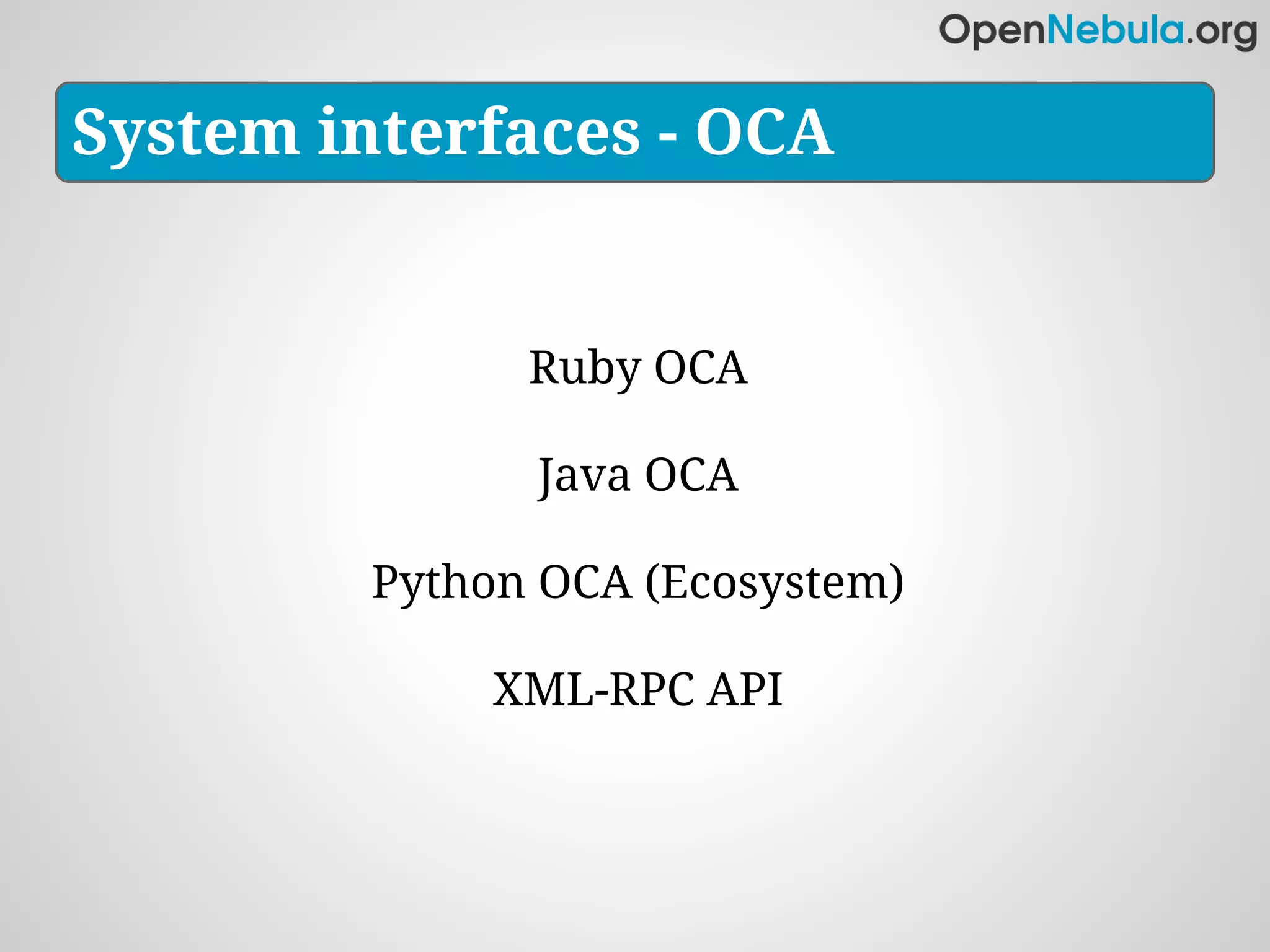 OpenNebula.org

System interfaces - OCA

Ruby OCA

Java OCA

Python OCA (Ecosystem)

XML-RPC API